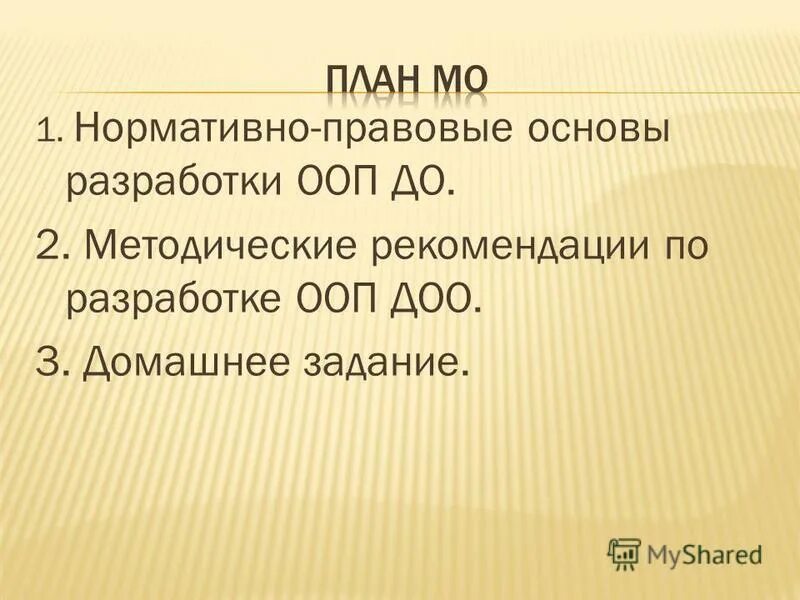 ПЛАН МО

1. Нормативно-правовые основы разработки ООП ДО.

2. Методические рекомендации по разработке ООП ДОО.

3. Домашнее задание.

MyShared